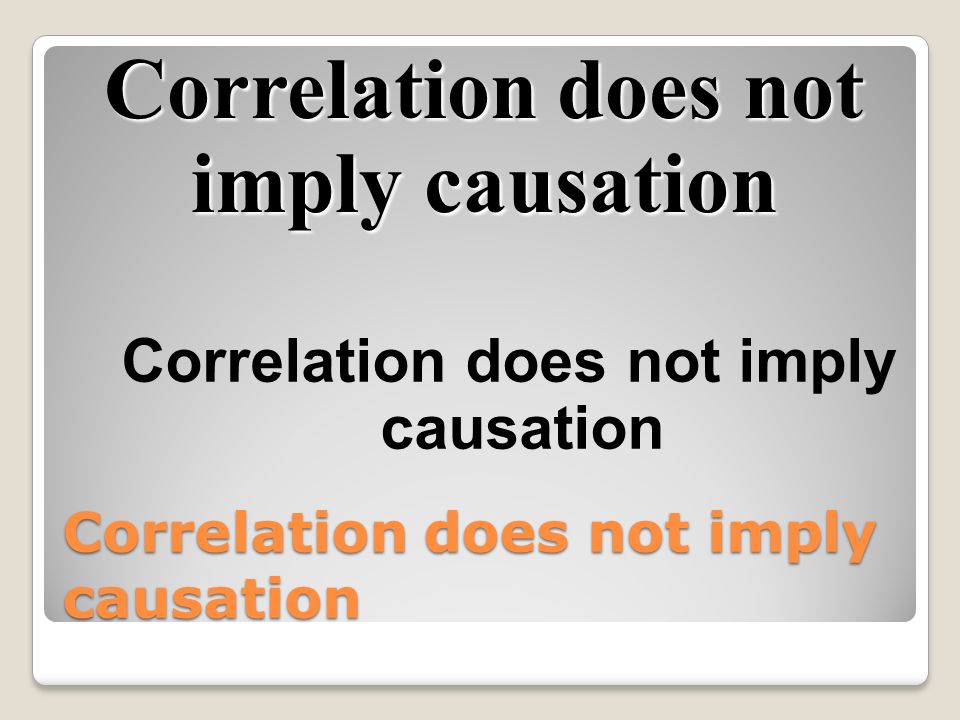 Correlation does not imply causation

Correlation does not imply causation

Correlation does not imply causation